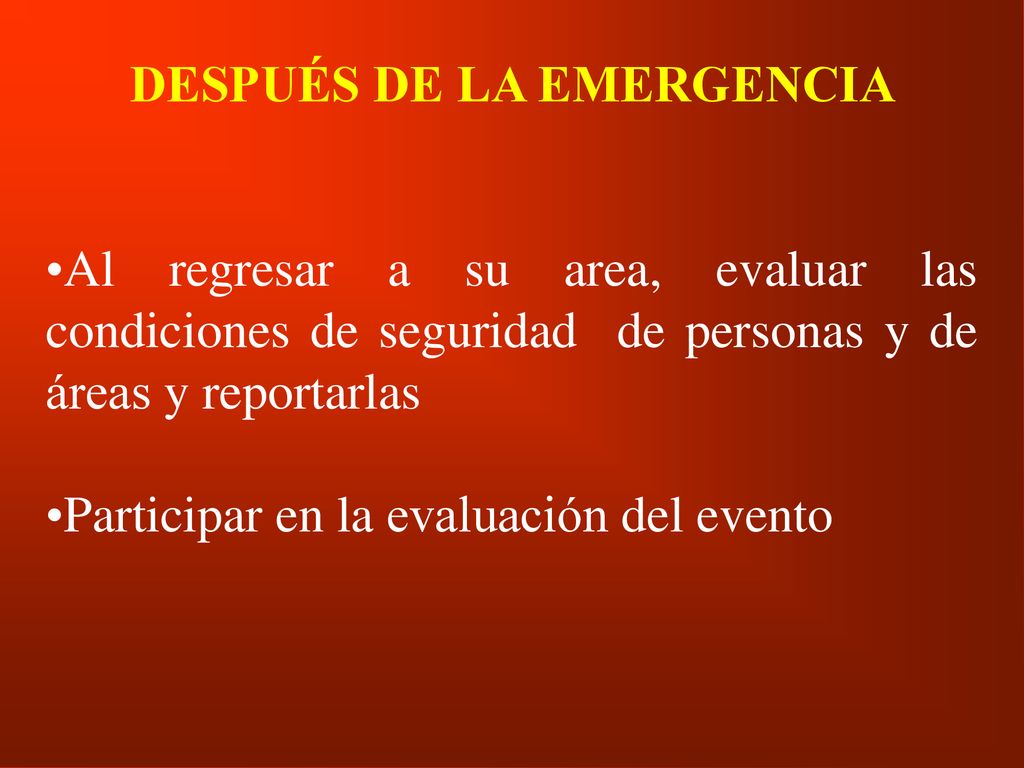 DESPUÉS DE LA EMERGENCIA

•Al regresar a su area, evaluar las condiciones de seguridad de personas y de áreas y reportarlas

•Participar en la evaluación del evento